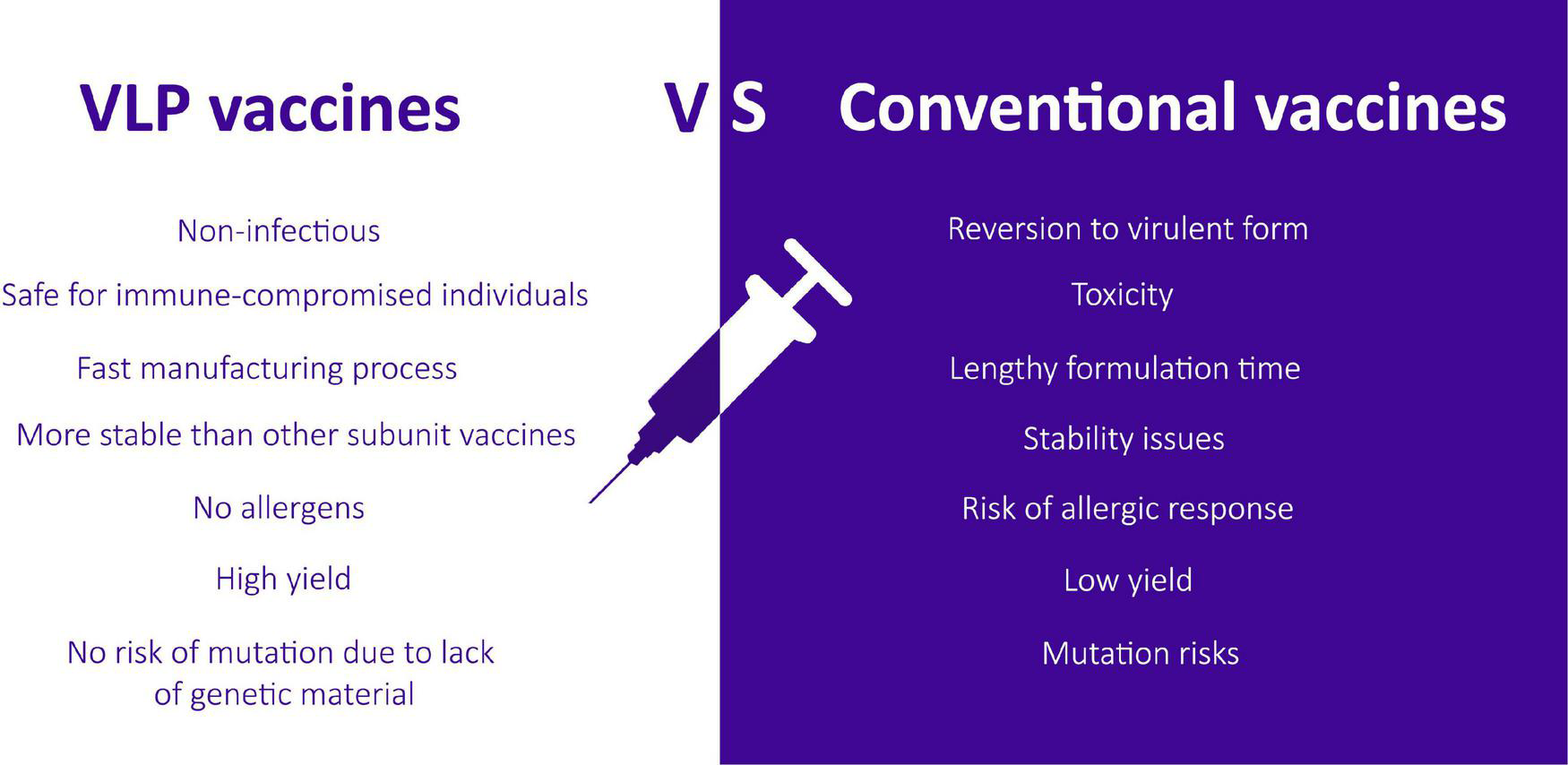 VLP vaccines

VS

Conventional vaccines

Non-infectious

Safe for immune-compromised individuals

Fast manufacturing process

More stable than other subunit vaccines

No allergens

High yield

No risk of mutation due to lack of genetic material

Reversion to virulent form

Toxicity

Lengthy formulation time

Stability issues

Risk of allergic response

Low yield

Mutation risks